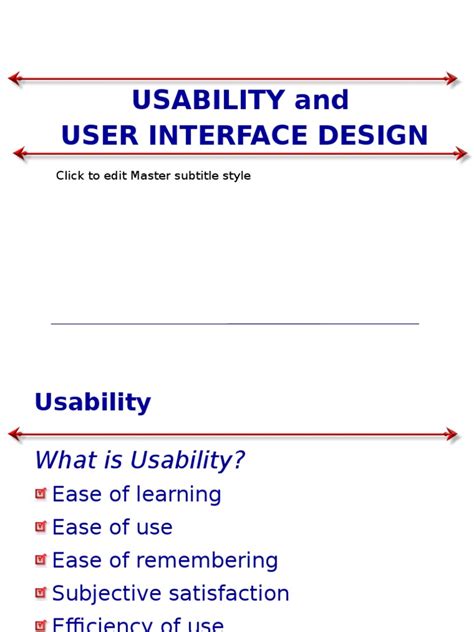 USABILITY and
USER INTERFACE DESIGN

Click to edit Master subtitle style

Usability

What is Usability?

Ease of learning

Ease of use

Ease of remembering

Subjective satisfaction

Efficiency of use